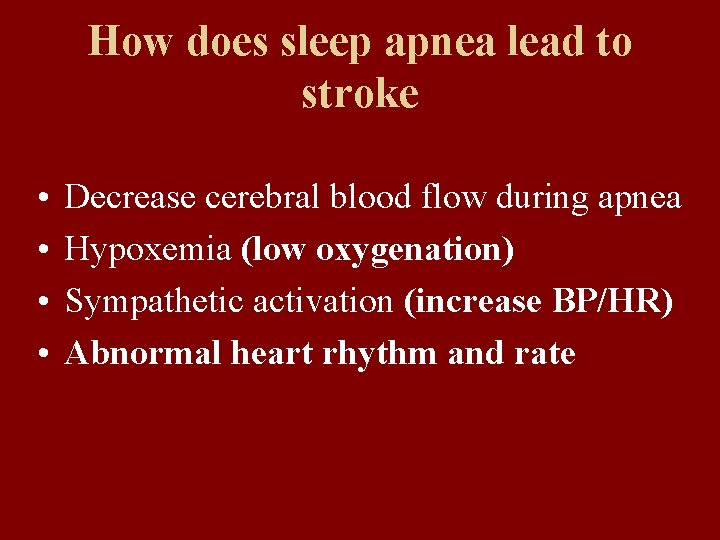 How does sleep apnea lead to stroke

• Decrease cerebral blood flow during apnea
• Hypoxemia (low oxygenation)
• Sympathetic activation (increase BP/HR)
• Abnormal heart rhythm and rate